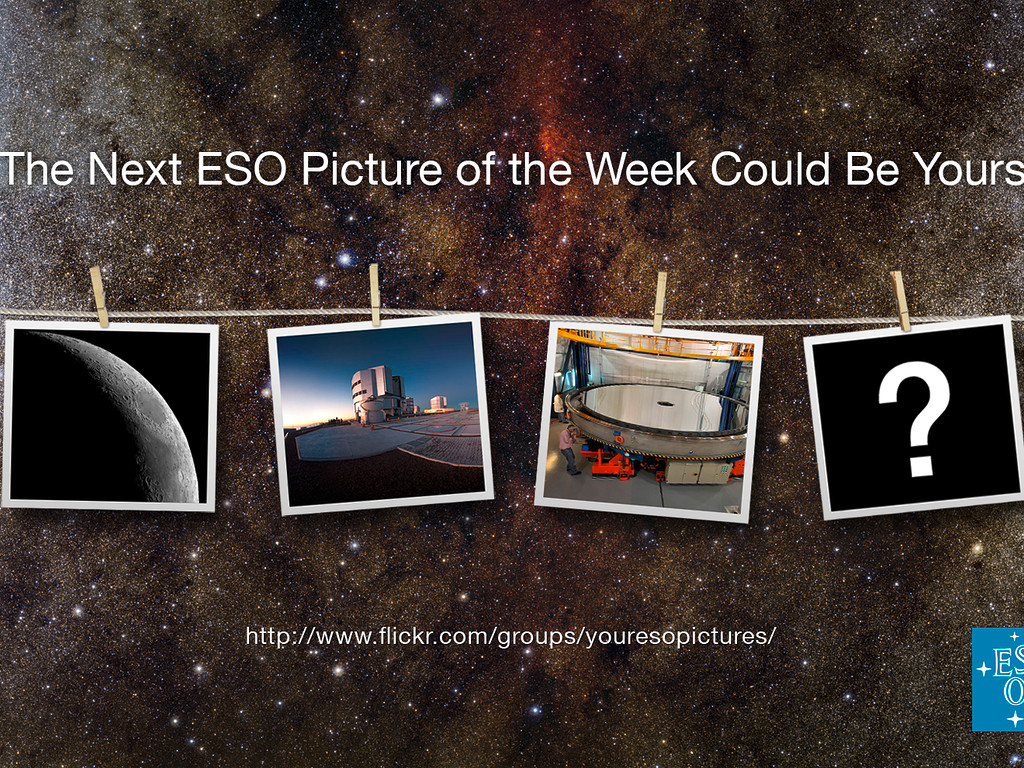 The Next ESO Picture of the Week Could Be Yours

?

http://www.flickr.com/groups/youresopictures/

ES
O